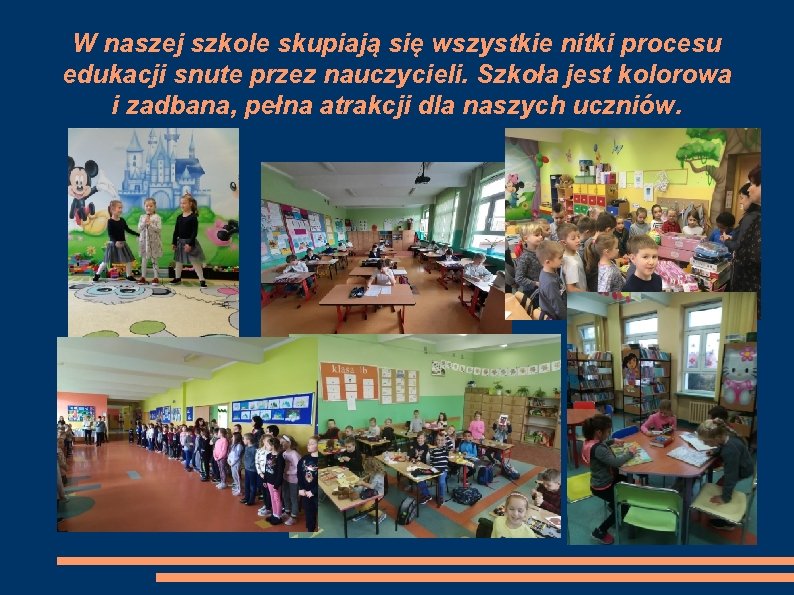 W naszej szkole skupiają się wszystkie nitki procesu edukacji snute przez nauczycieli. Szkoła jest kolorowa i zadbana, pełna atrakcji dla naszych uczniów.

klasa Ib